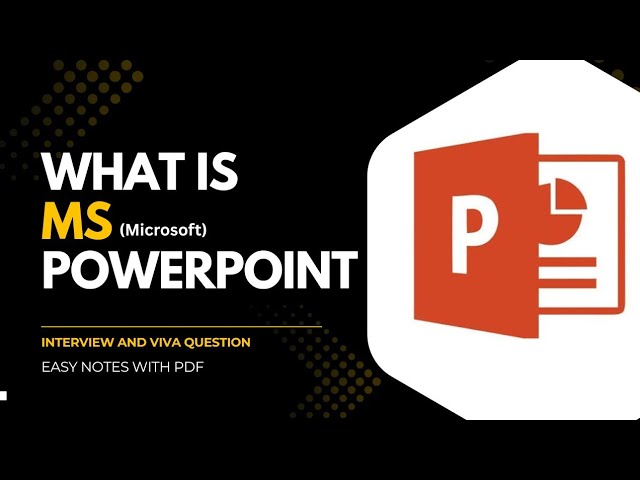 WHAT IS
MS (Microsoft)
POWERPOINT

INTERVIEW AND VIVA QUESTION
EASY NOTES WITH PDF

P